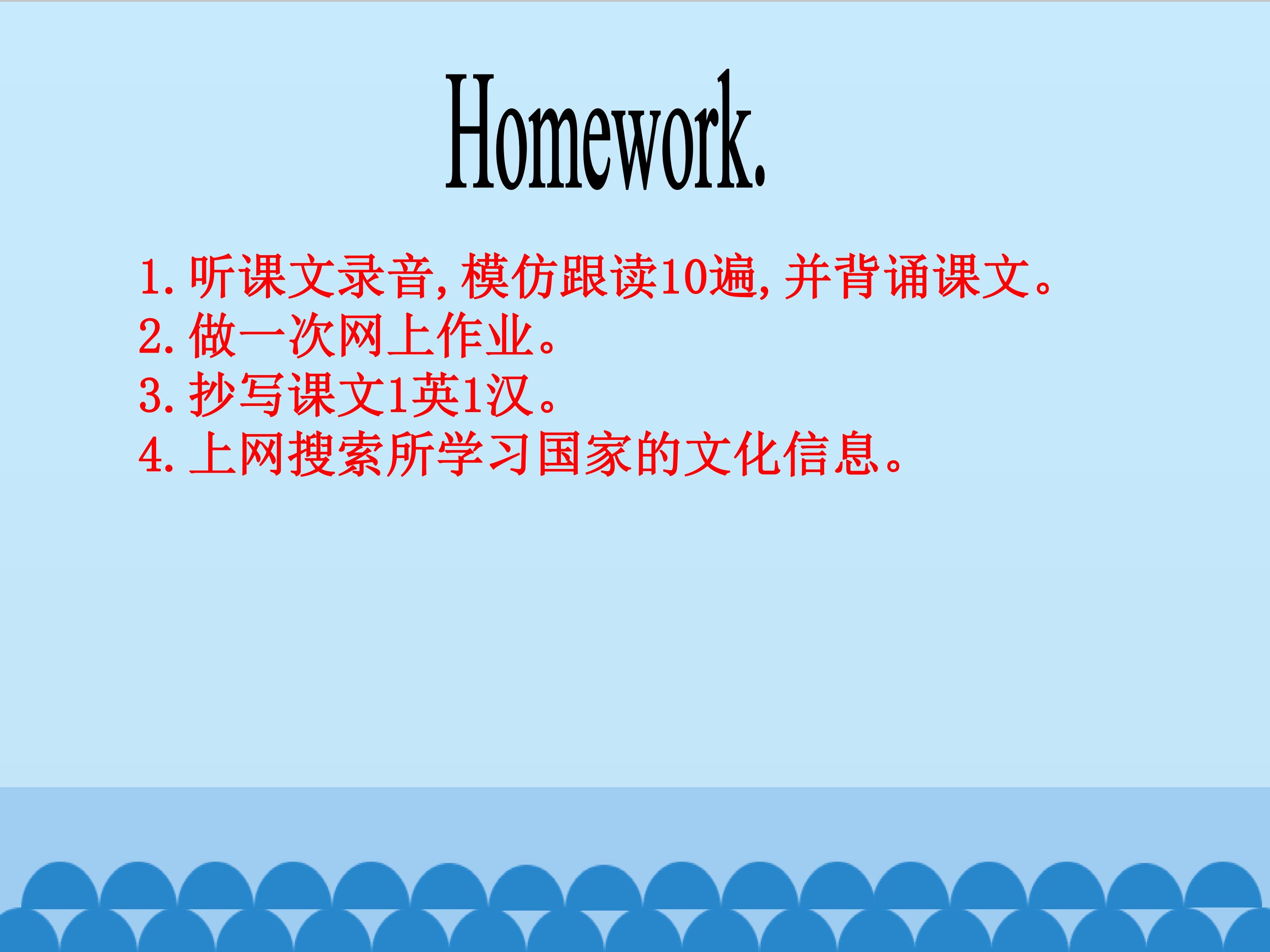 Homework.

1.听课文录音,模仿跟读10遍,并背诵课文。
2.做一次网上作业。
3.抄写课文1英1汉。
4.上网搜索所学习国家的文化信息。